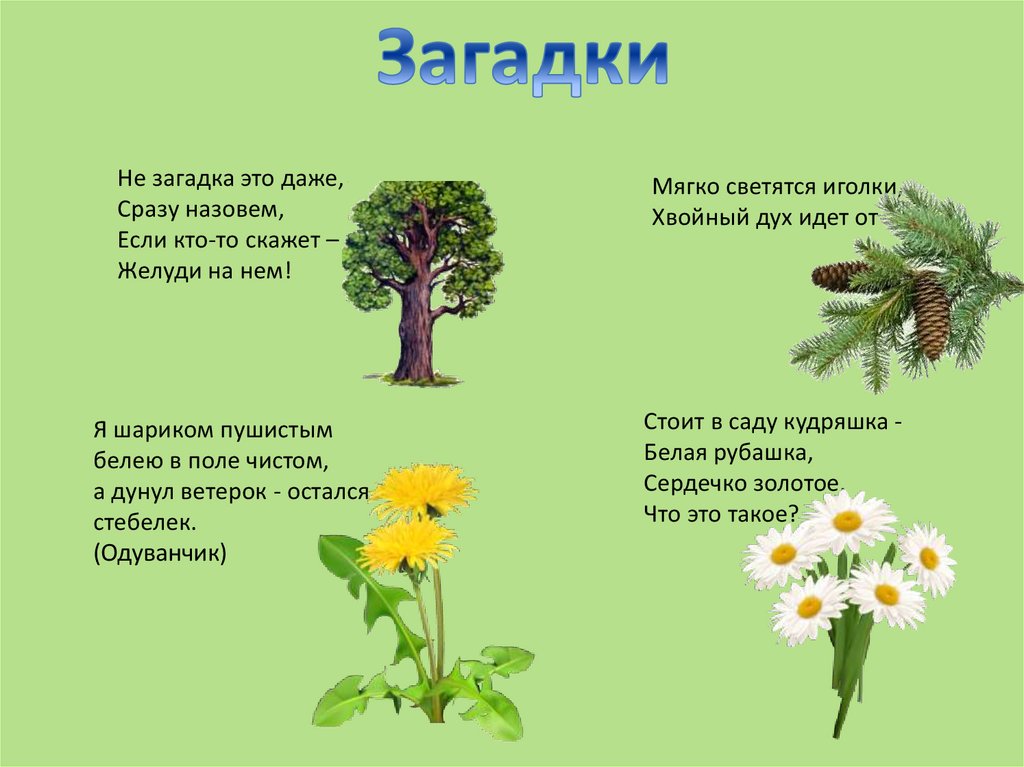 Загадки

Не загадка это даже,
Сразу назовем,
Если кто-то скажет –
Желуди на нем!

Мягко светятся иголки,
Хвойный дух идет от

Я шариком пушистым
белею в поле чистом,
а дунул ветерок - остался
стебелек.
(Одуванчик)

Стоит в саду кудряшка -
Белая рубашка,
Сердечко золотое.
Что это такое?